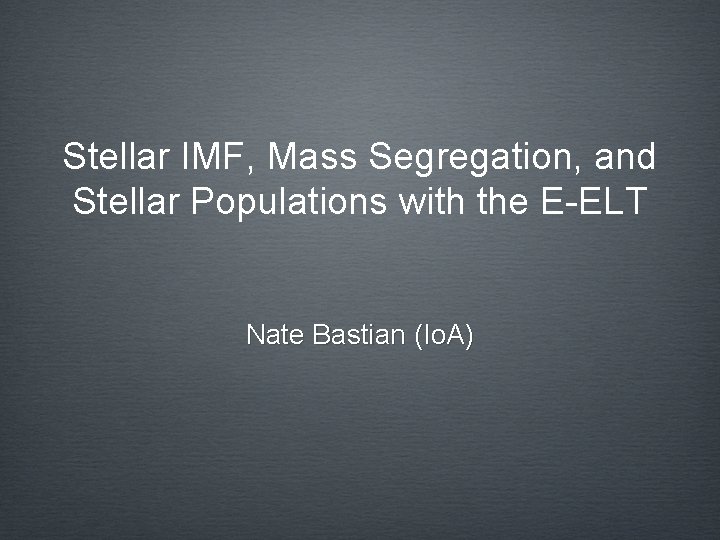 Stellar IMF, Mass Segregation, and Stellar Populations with the E-ELT

Nate Bastian (IoA)